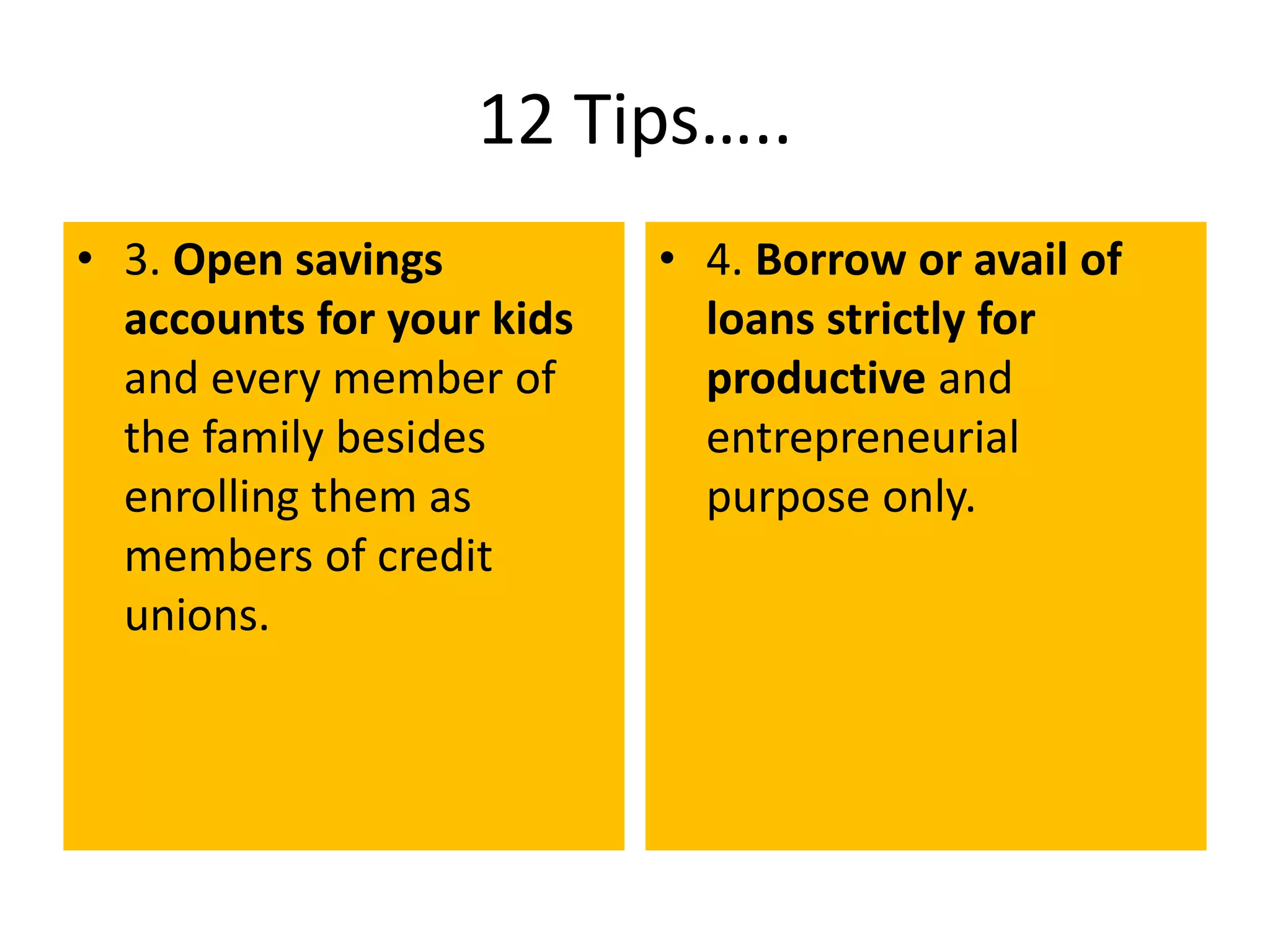 12 Tips…..

• 3. Open savings accounts for your kids and every member of the family besides enrolling them as members of credit unions.

• 4. Borrow or avail of loans strictly for productive and entrepreneurial purpose only.